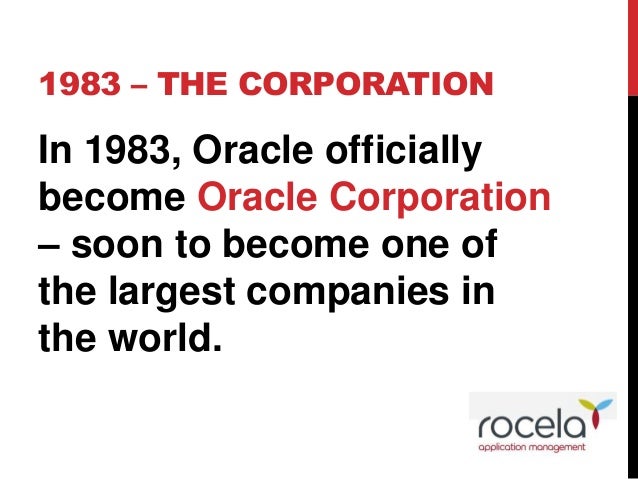 1983 – THE CORPORATION

In 1983, Oracle officially become Oracle Corporation – soon to become one of the largest companies in the world.

rocela
application management